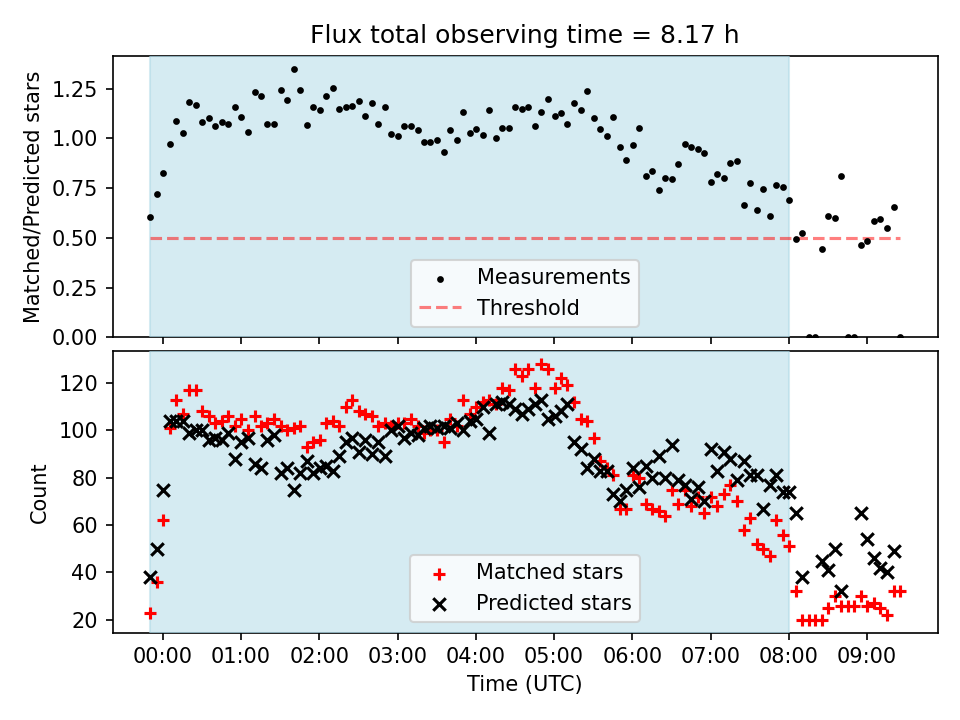 Flux total observing time = 8.17 h

Matched/Predicted stars

1.25
1.00
0.75
0.50
0.25
0.00

Measurements
Threshold

Count

120
100
80
60
40
20

Matched stars
Predicted stars

00:00 01:00 02:00 03:00 04:00 05:00 06:00 07:00 08:00 09:00

Time (UTC)